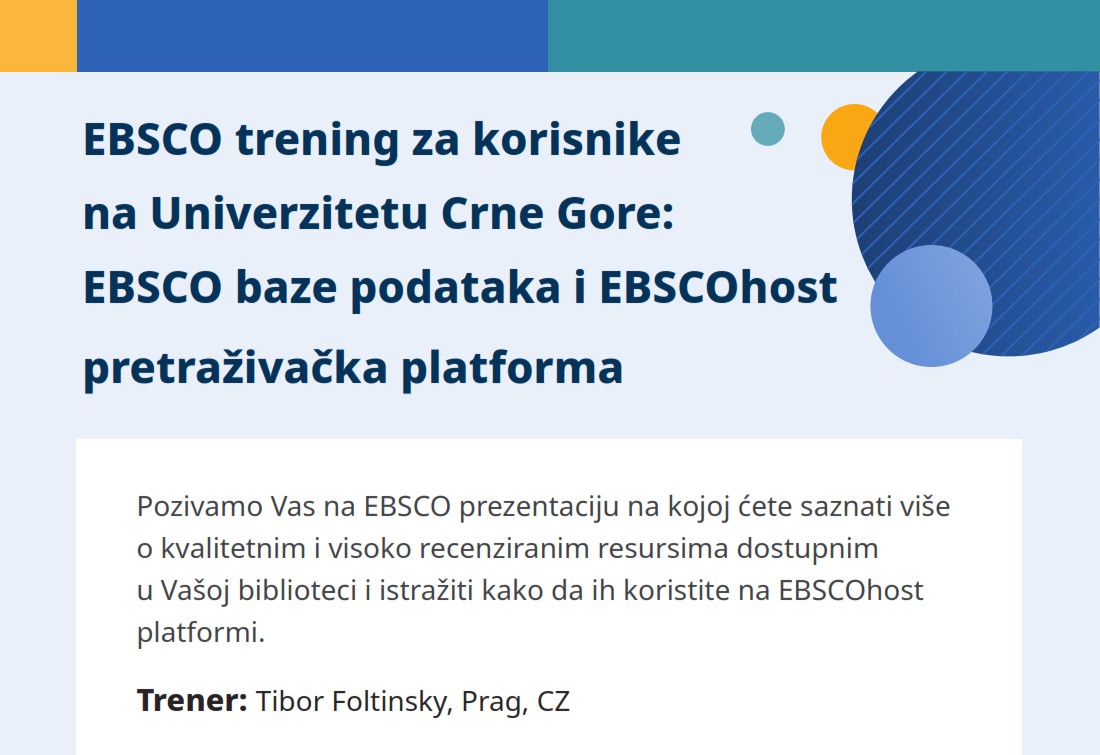 EBSCO trening za korisnike na Univerzitetu Crne Gore: EBSCO baze podataka i EBSCOhost pretraživačka platforma

Pozivamo Vas na EBSCO prezentaciju na kojoj ćete saznati više o kvalitetnim i visoko recenziranim resursima dostupnim u Vašoj biblioteci i istražiti kako da ih koristite na EBSCOhost platformi.

Trener: Tibor Foltinsky, Prag, CZ